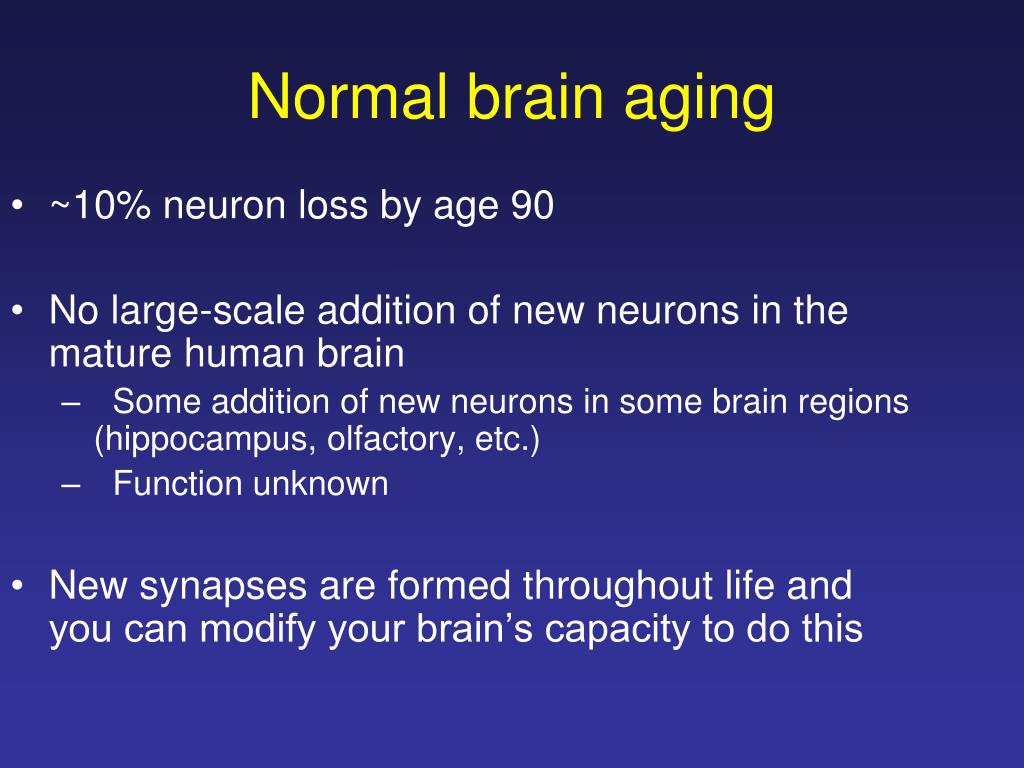 Normal brain aging

• ~10% neuron loss by age 90

• No large-scale addition of new neurons in the mature human brain
– Some addition of new neurons in some brain regions (hippocampus, olfactory, etc.)
– Function unknown

• New synapses are formed throughout life and you can modify your brain’s capacity to do this